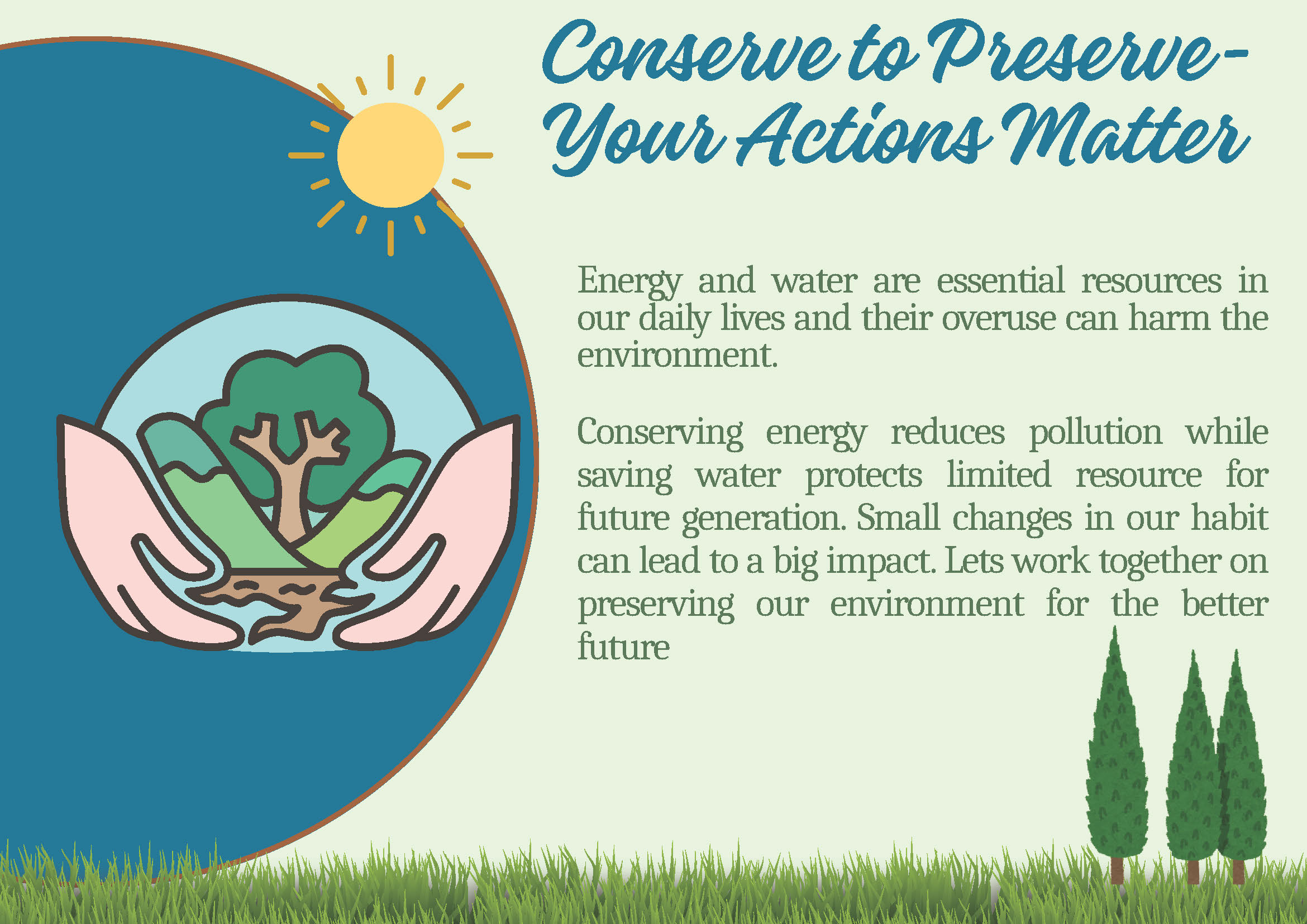 Conserve to Preserve-
Your Actions Matter

Energy and water are essential resources in our daily lives and their overuse can harm the environment.

Conserving energy reduces pollution while saving water protects limited resource for future generation. Small changes in our habit can lead to a big impact. Lets work together on preserving our environment for the better future